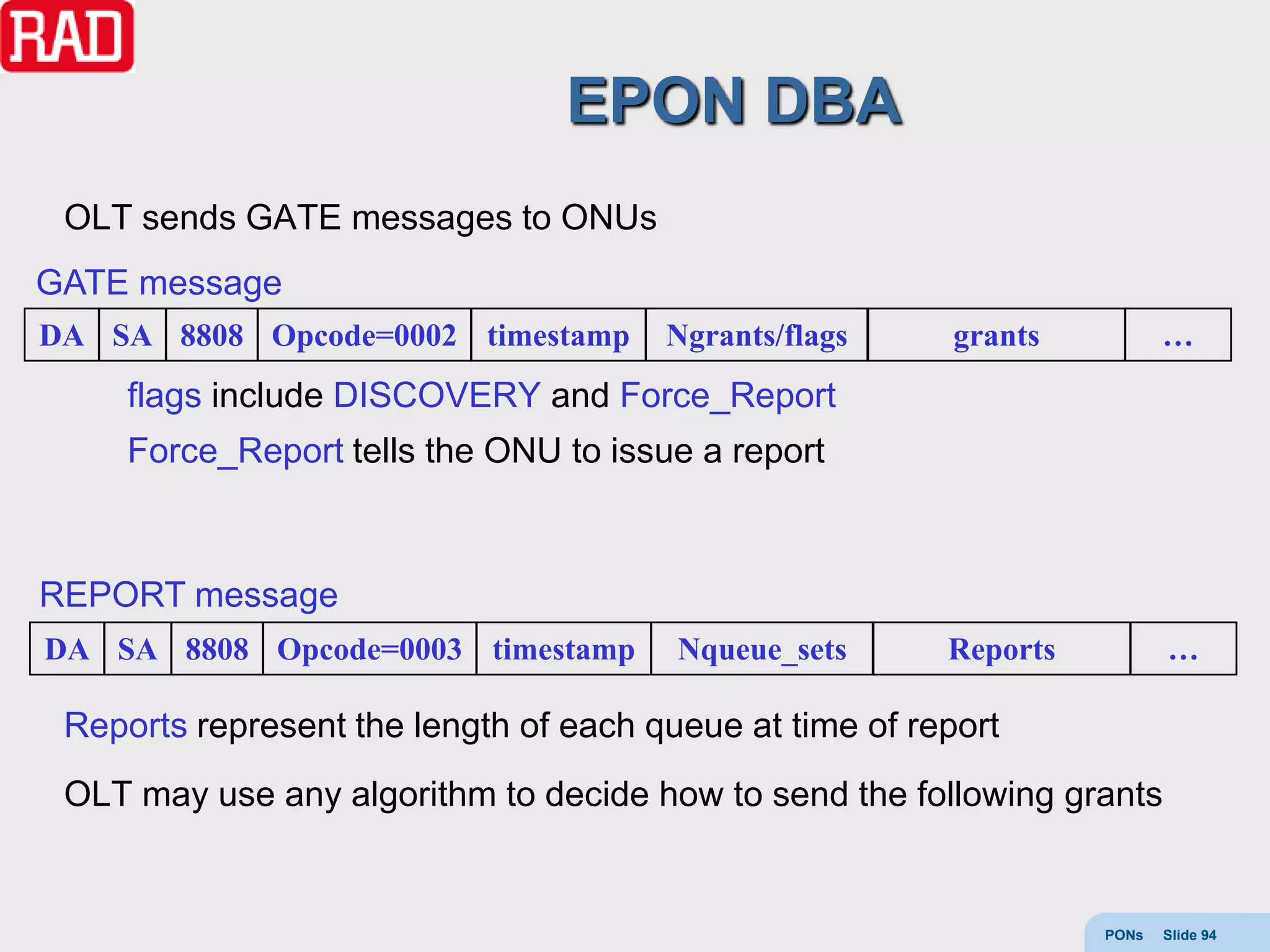 RAD

EPON DBA

OLT sends GATE messages to ONUs

GATE message

| DA | SA | 8808 | Opcode=0002 | timestamp | Ngrants/flags | grants | … |
|---|---|---|---|---|---|---|---|

flags include DISCOVERY and Force_Report

Force_Report tells the ONU to issue a report

REPORT message

| DA | SA | 8808 | Opcode=0003 | timestamp | Nqueue_sets | Reports | … |
|---|---|---|---|---|---|---|---|

Reports represent the length of each queue at time of report

OLT may use any algorithm to decide how to send the following grants

PONs Slide 94